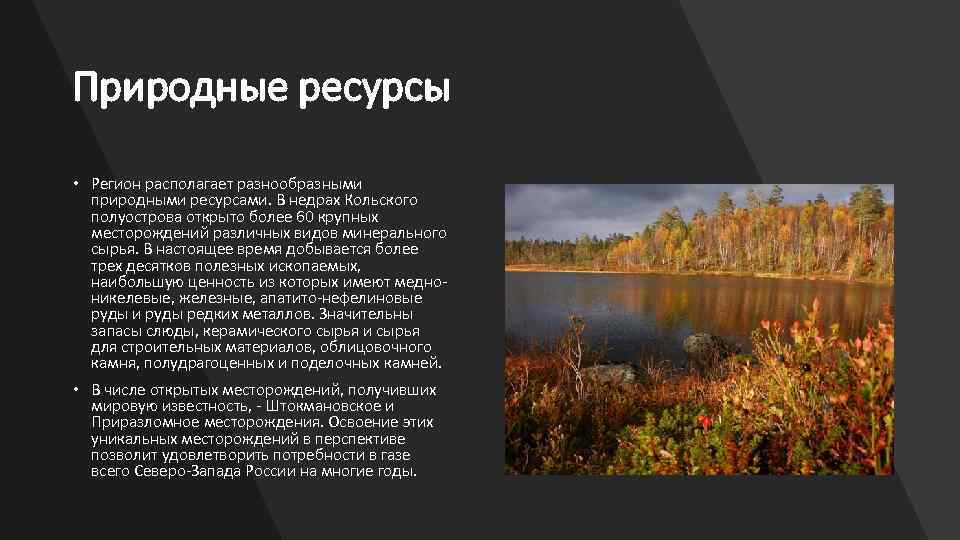 Природные ресурсы

• Регион располагает разнообразными природными ресурсами. В недрах Кольского полуострова открыто более 60 крупных месторождений различных видов минерального сырья. В настоящее время добывается более трех десятков полезных ископаемых, наибольшую ценность из которых имеют медно-никелевые, железные, апатито-нефелиновые руды и руды редких металлов. Значительны запасы слюды, керамического сырья и сырья для строительных материалов, облицовочного камня, полудрагоценных и поделочных камней.

• В числе открытых месторождений, получивших мировую известность, - Штокмановское и Приразломное месторождения. Освоение этих уникальных месторождений в перспективе позволит удовлетворить потребности в газе всего Северо-Запада России на многие годы.